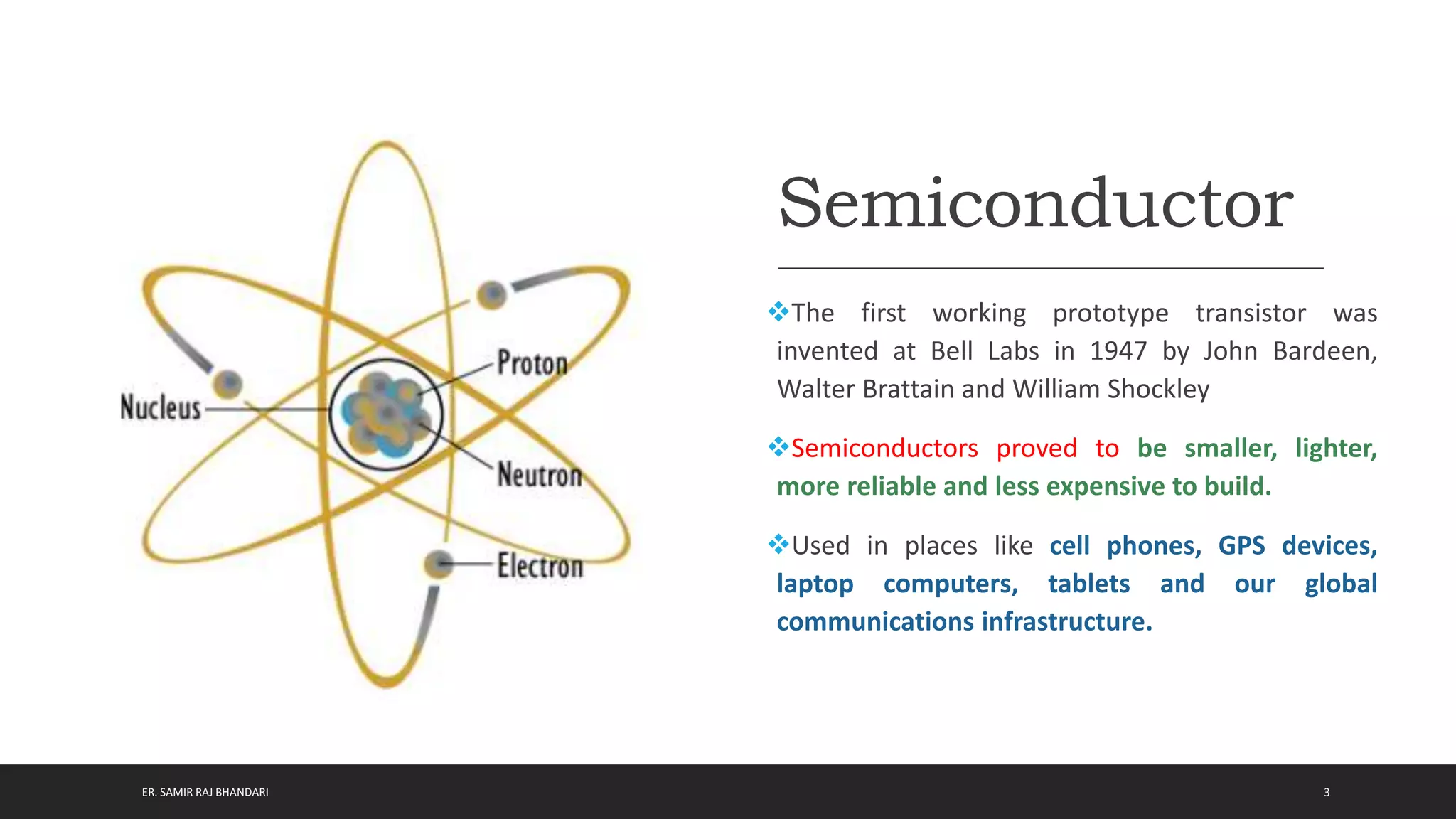 Nucleus
Proton
Neutron
Electron

Semiconductor

❖The first working prototype transistor was invented at Bell Labs in 1947 by John Bardeen, Walter Brattain and William Shockley

❖Semiconductors proved to be smaller, lighter, more reliable and less expensive to build.

❖Used in places like cell phones, GPS devices, laptop computers, tablets and our global communications infrastructure.

ER. SAMIR RAJ BHANDARI

3